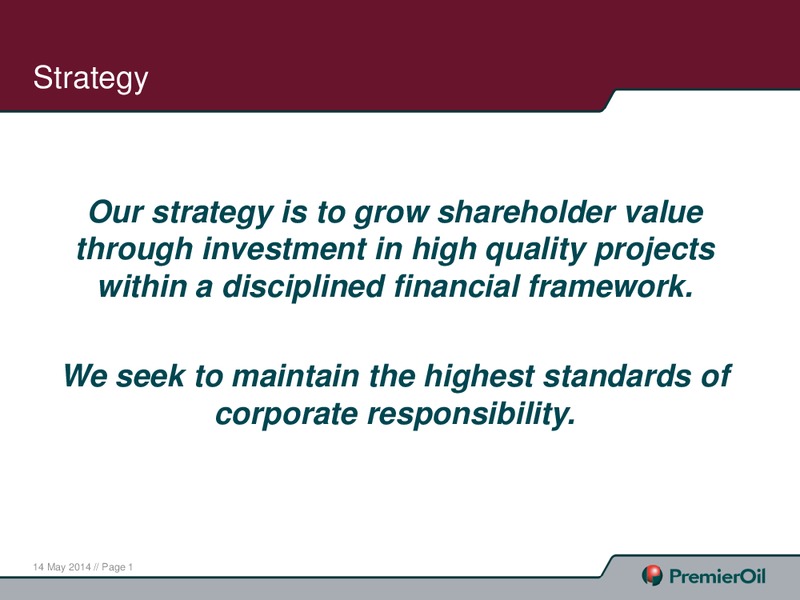 Strategy

Our strategy is to grow shareholder value through investment in high quality projects within a disciplined financial framework.

We seek to maintain the highest standards of corporate responsibility.

14 May 2014 // Page 1

PremierOil